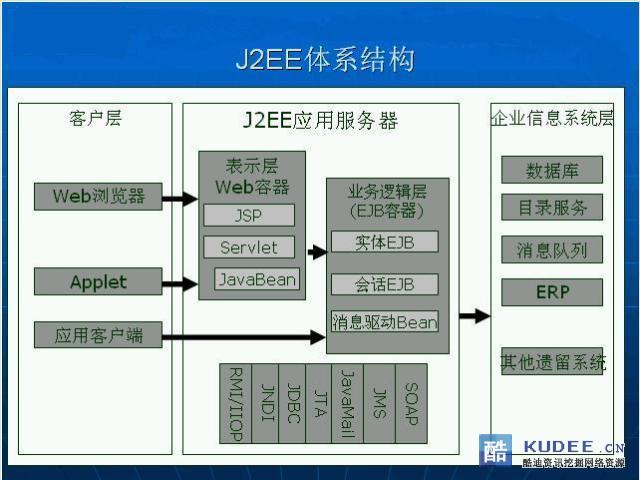 J2EE体系结构

客户层

Web浏览器

Applet

应用客户端

J2EE应用服务器

表示层
Web容器

JSP

Servlet

JavaBean

业务逻辑层
(EJB容器)

实体EJB

会话EJB

消息驱动Bean

RMI/IIOP

JNDI

JDBC

JTA

JavaMail

JMS

SOAP

企业信息系统层

数据库

目录服务

消息队列

ERP

其他遗留系统

酷 KUDEE.CN
酷迪资讯挖掘网络资源